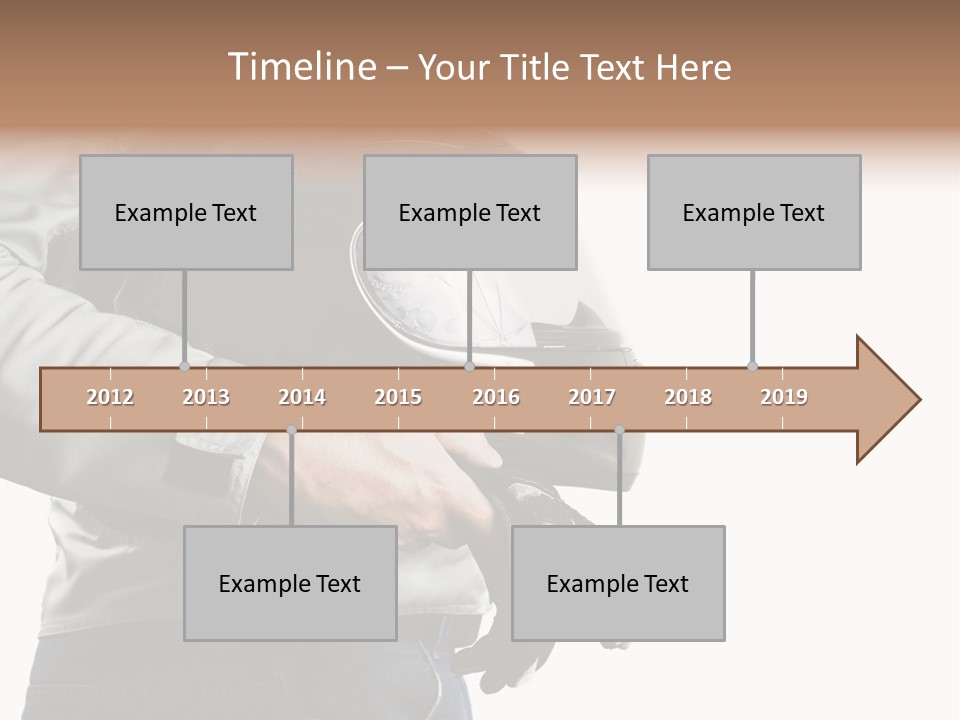 Timeline – Your Title Text Here

Example Text

Example Text

Example Text

2012 2013 2014 2015 2016 2017 2018 2019

Example Text

Example Text